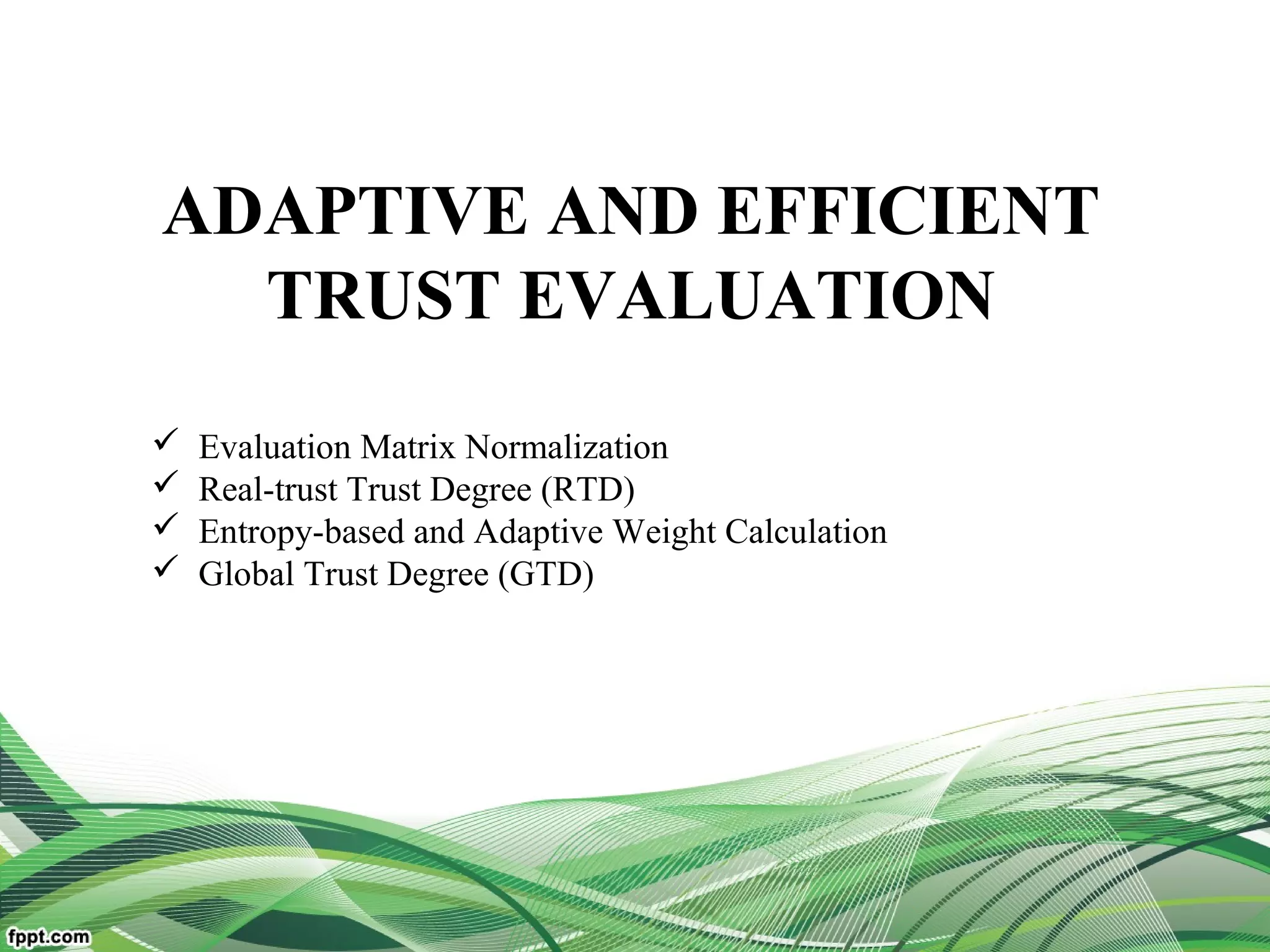 ADAPTIVE AND EFFICIENT TRUST EVALUATION

✓ Evaluation Matrix Normalization
✓ Real-trust Trust Degree (RTD)
✓ Entropy-based and Adaptive Weight Calculation
✓ Global Trust Degree (GTD)

fppt.com